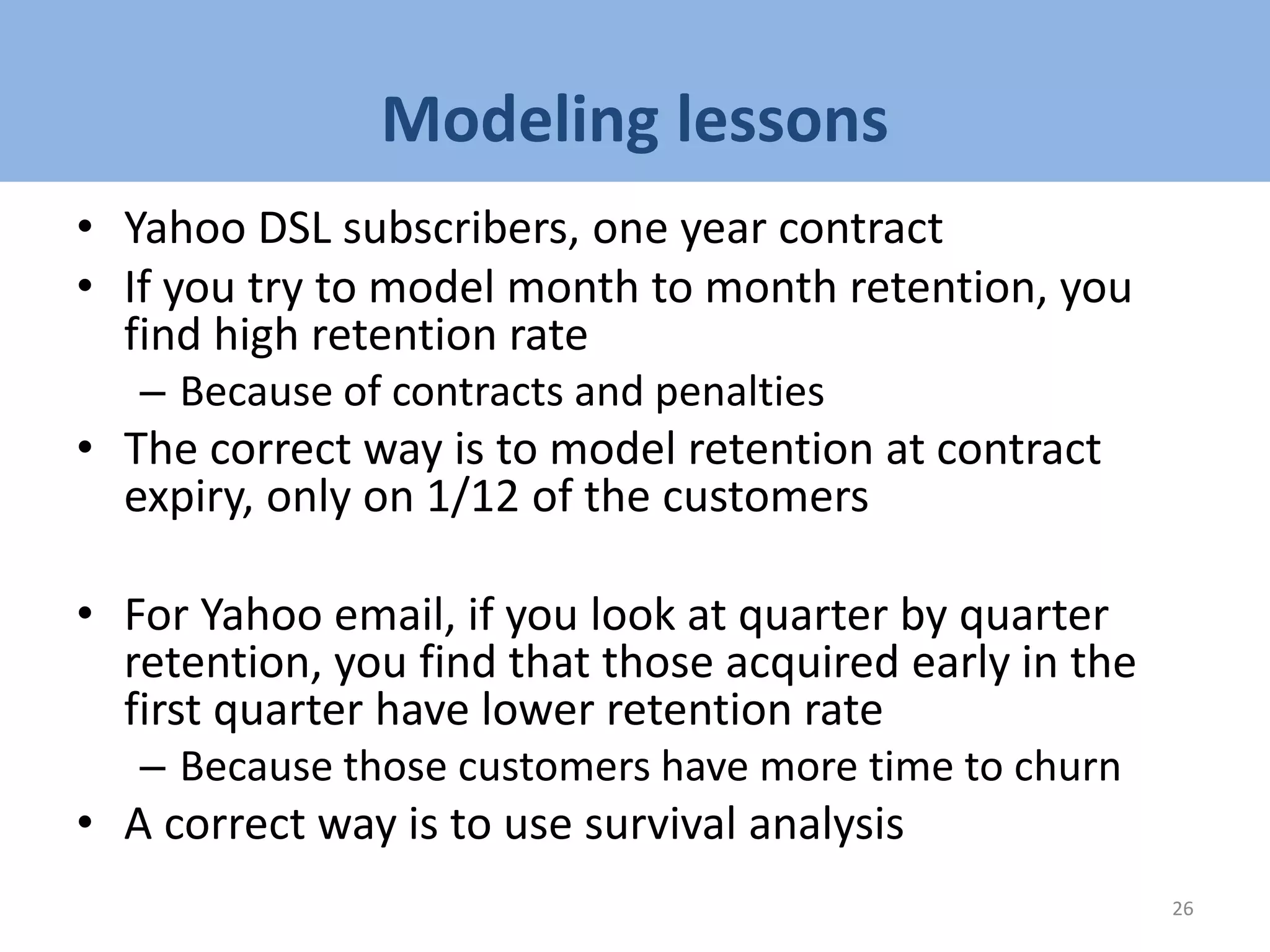 Modeling lessons

• Yahoo DSL subscribers, one year contract
• If you try to model month to month retention, you find high retention rate
– Because of contracts and penalties
• The correct way is to model retention at contract expiry, only on 1/12 of the customers

• For Yahoo email, if you look at quarter by quarter retention, you find that those acquired early in the first quarter have lower retention rate
– Because those customers have more time to churn
• A correct way is to use survival analysis

26